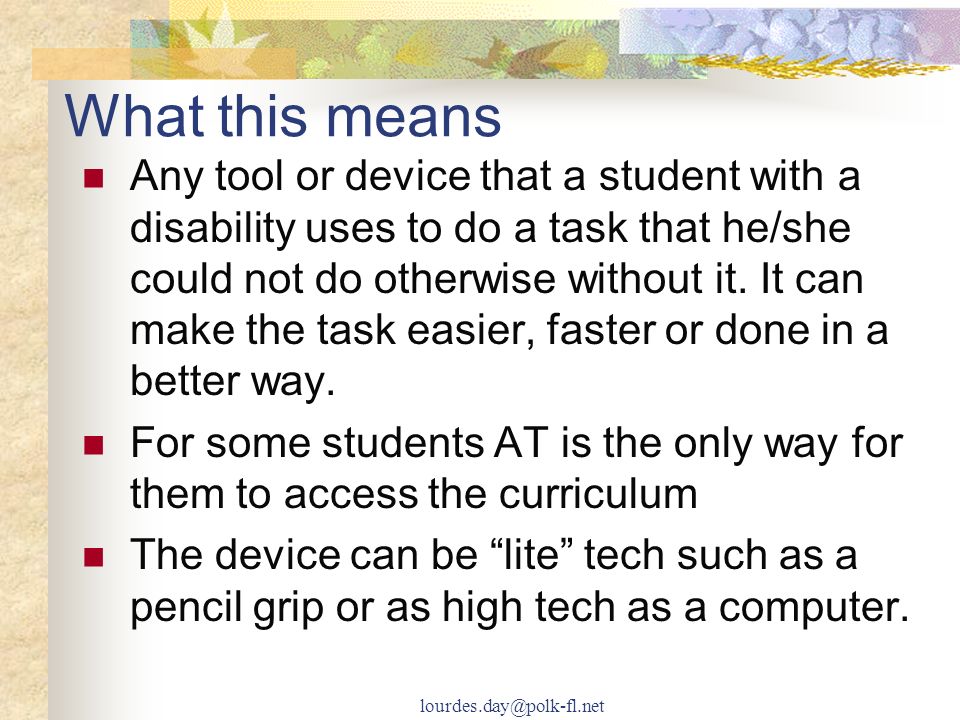 What this means

- Any tool or device that a student with a disability uses to do a task that he/she could not do otherwise without it. It can make the task easier, faster or done in a better way.
- For some students AT is the only way for them to access the curriculum
- The device can be “lite” tech such as a pencil grip or as high tech as a computer.

lourdes.day@polk-fl.net